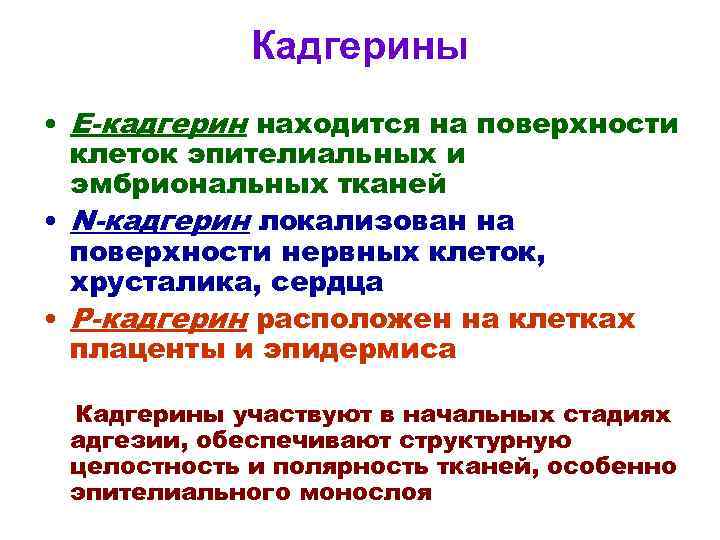 Кадгерины

• Е-кадгерин находится на поверхности клеток эпителиальных и эмбриональных тканей
• N-кадгерин локализован на поверхности нервных клеток, хрусталика, сердца
• Р-кадгерин расположен на клетках плаценты и эпидермиса

Кадгерины участвуют в начальных стадиях адгезии, обеспечивают структурную целостность и полярность тканей, особенно эпителиального монослоя